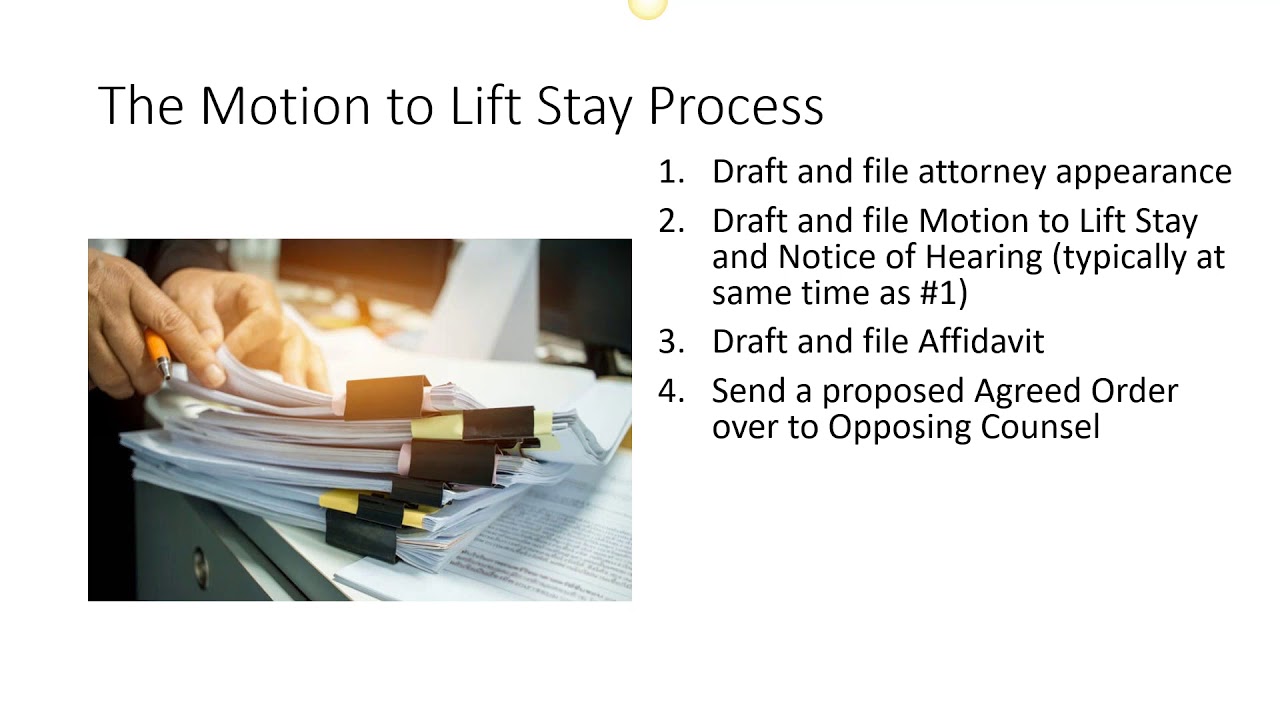 The Motion to Lift Stay Process

1. Draft and file attorney appearance
2. Draft and file Motion to Lift Stay and Notice of Hearing (typically at same time as #1)
3. Draft and file Affidavit
4. Send a proposed Agreed Order over to Opposing Counsel